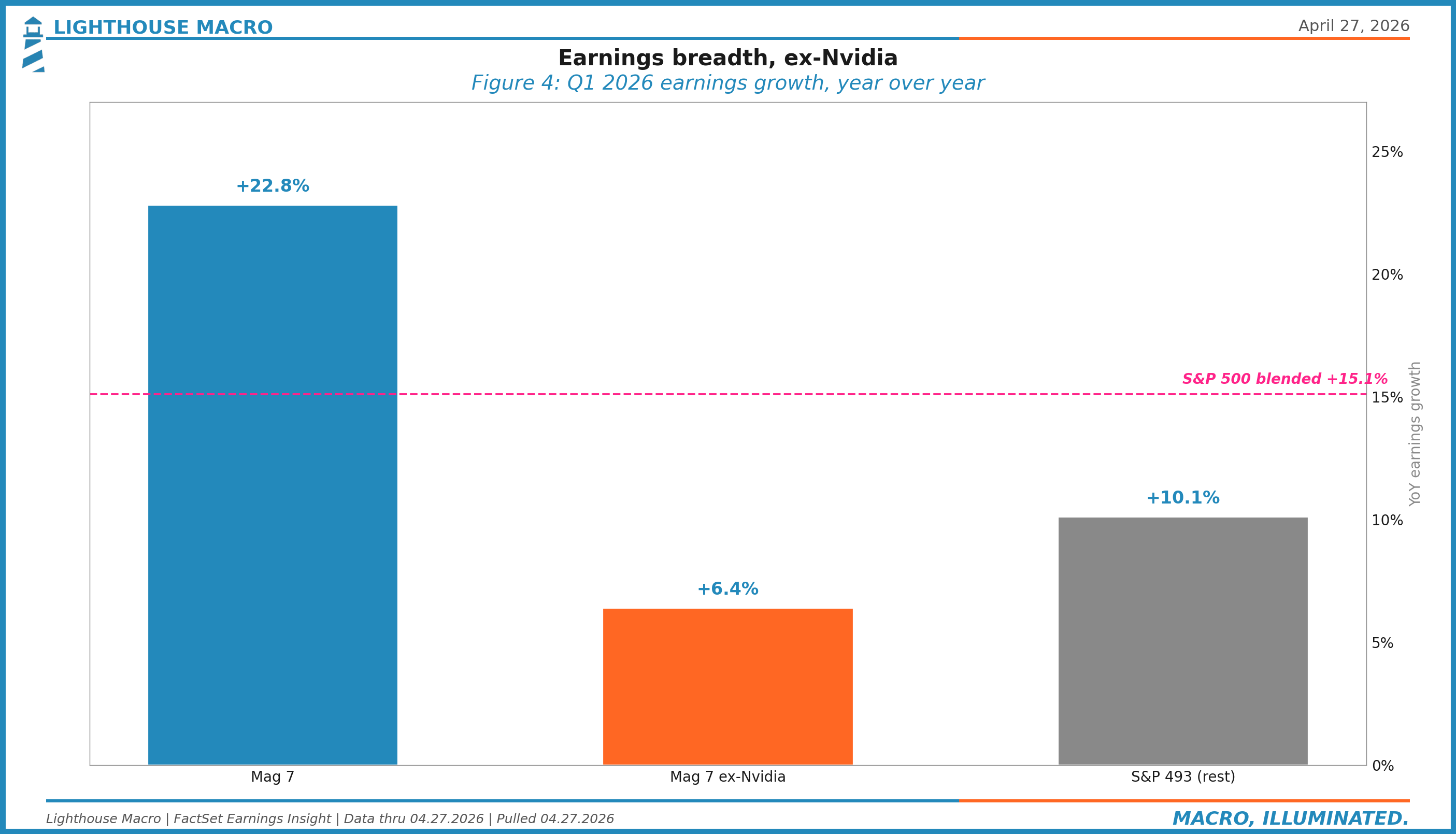 LIGHTHOUSE MACRO

April 27, 2026

Earnings breadth, ex-Nvidia

Figure 4: Q1 2026 earnings growth, year over year

+22.8%

+6.4%

+10.1%

S&P 500 blended +15.1%

25%
20%
15%
10%
5%
0%

YoY earnings growth

Mag 7

Mag 7 ex-Nvidia

S&P 493 (rest)

Lighthouse Macro | FactSet Earnings Insight | Data thru 04.27.2026 | Pulled 04.27.2026

MACRO, ILLUMINATED.